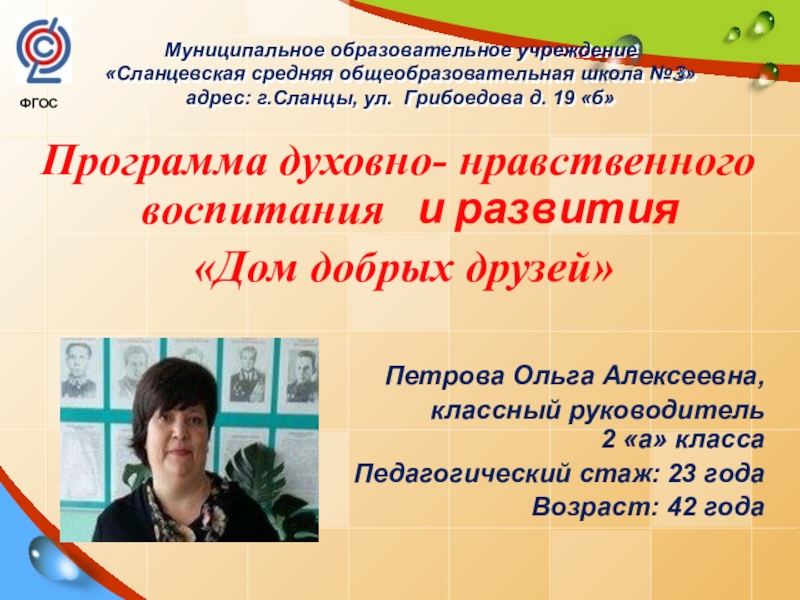 ФГОС

Муниципальное образовательное учреждение «Сланцевская средняя общеобразовательная школа №3» адрес: г.Сланцы, ул. Грибоедова д. 19 «б»

Программа духовно- нравственного воспитания и развития

«Дом добрых друзей»

Петрова Ольга Алексеевна,

классный руководитель 2 «а» класса

Педагогический стаж: 23 года

Возраст: 42 года